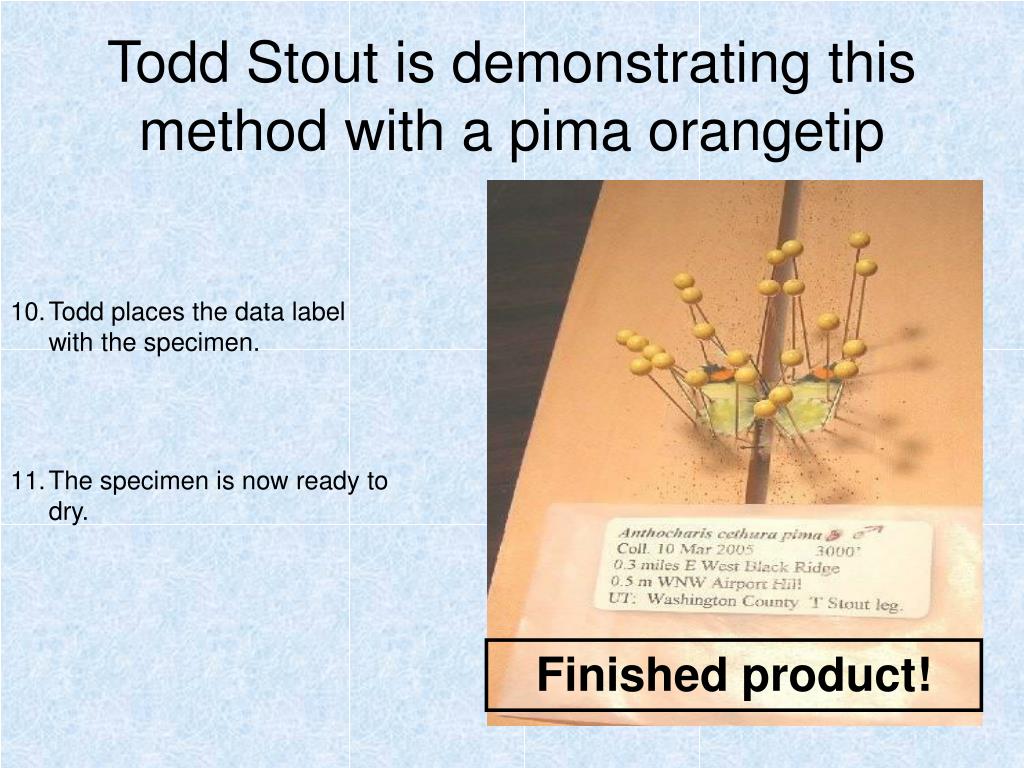 Todd Stout is demonstrating this method with a pima orangetip

10. Todd places the data label with the specimen.

11. The specimen is now ready to dry.

Anthocharis cethura pima ♂
Coll. 10 Mar 2005 3000'
0.3 miles E West Black Ridge
0.5 m WNW Airport Hill
UT: Washington County T Stout leg.

Finished product!